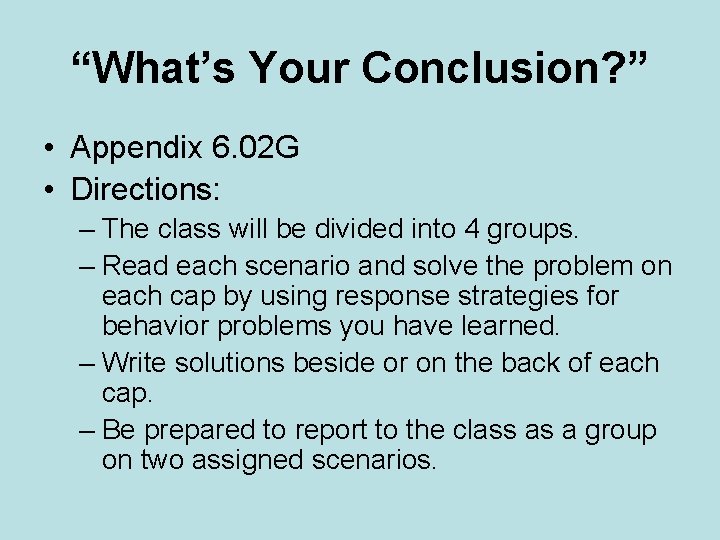 “What’s Your Conclusion?”

• Appendix 6.02G
• Directions:
– The class will be divided into 4 groups.
– Read each scenario and solve the problem on each cap by using response strategies for behavior problems you have learned.
– Write solutions beside or on the back of each cap.
– Be prepared to report to the class as a group on two assigned scenarios.